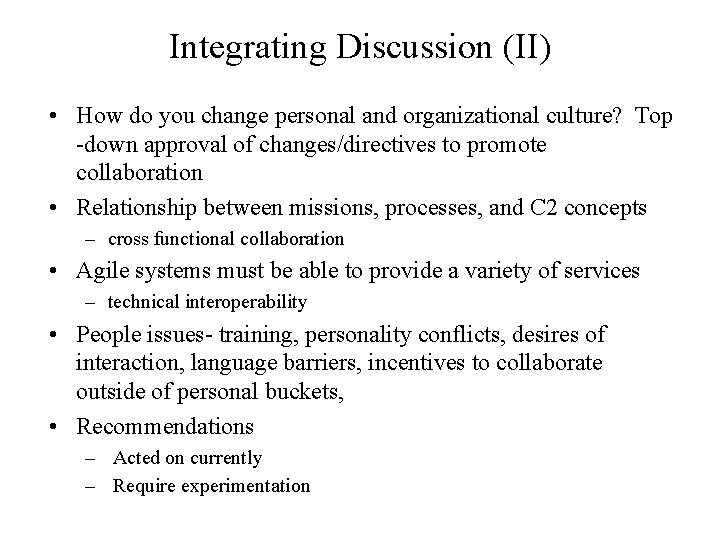 Integrating Discussion (II)

• How do you change personal and organizational culture? Top -down approval of changes/directives to promote collaboration

• Relationship between missions, processes, and C2 concepts
  – cross functional collaboration

• Agile systems must be able to provide a variety of services
  – technical interoperability

• People issues- training, personality conflicts, desires of interaction, language barriers, incentives to collaborate outside of personal buckets,

• Recommendations
  – Acted on currently
  – Require experimentation